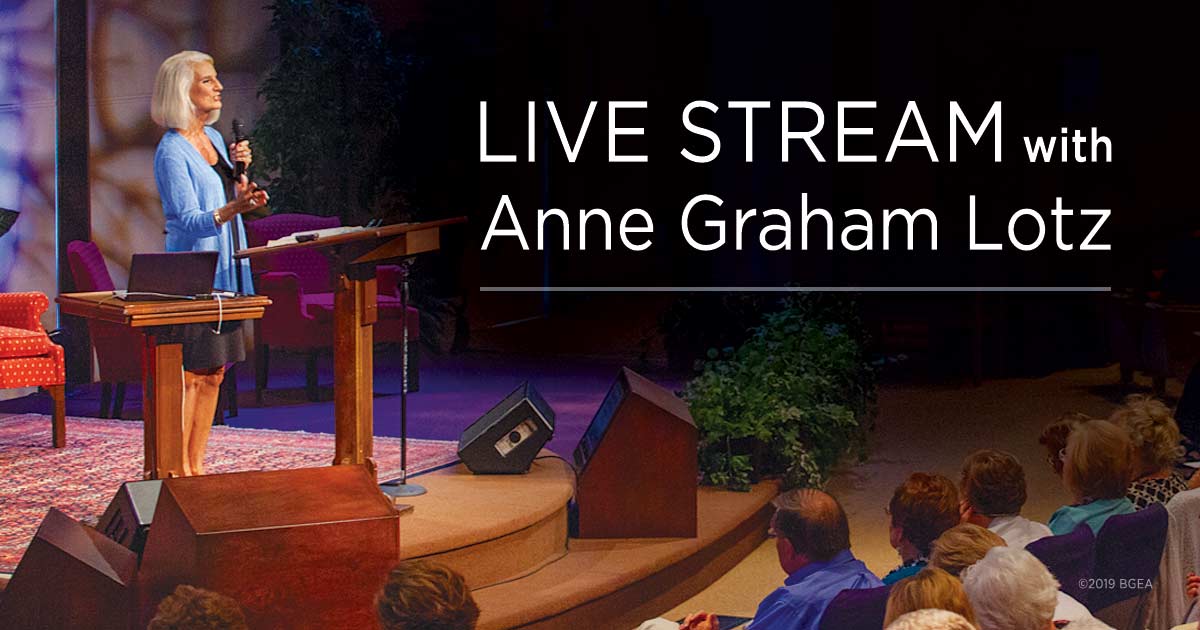 LIVE STREAM with
Anne Graham Lotz

©2019 BGEA